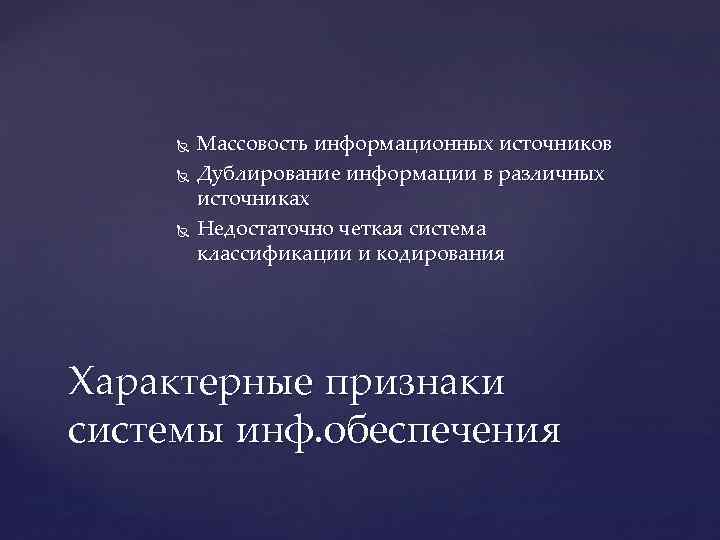 Массовость информационных источников
Дублирование информации в различных источниках
Недостаточно четкая система классификации и кодирования

Характерные признаки системы инф.обеспечения